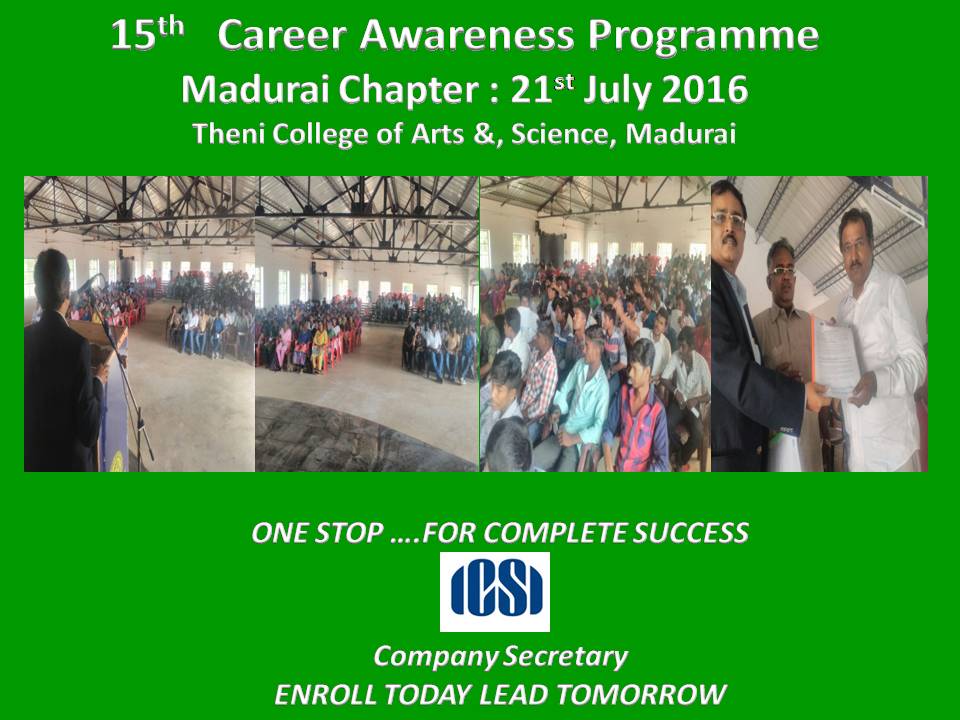 15$^{th}$ Career Awareness Programme

Madurai Chapter : 21$^{st}$ July 2016

Theni College of Arts &, Science, Madurai

ONE STOP ….FOR COMPLETE SUCCESS

ICSI

Company Secretary

ENROLL TODAY LEAD TOMORROW